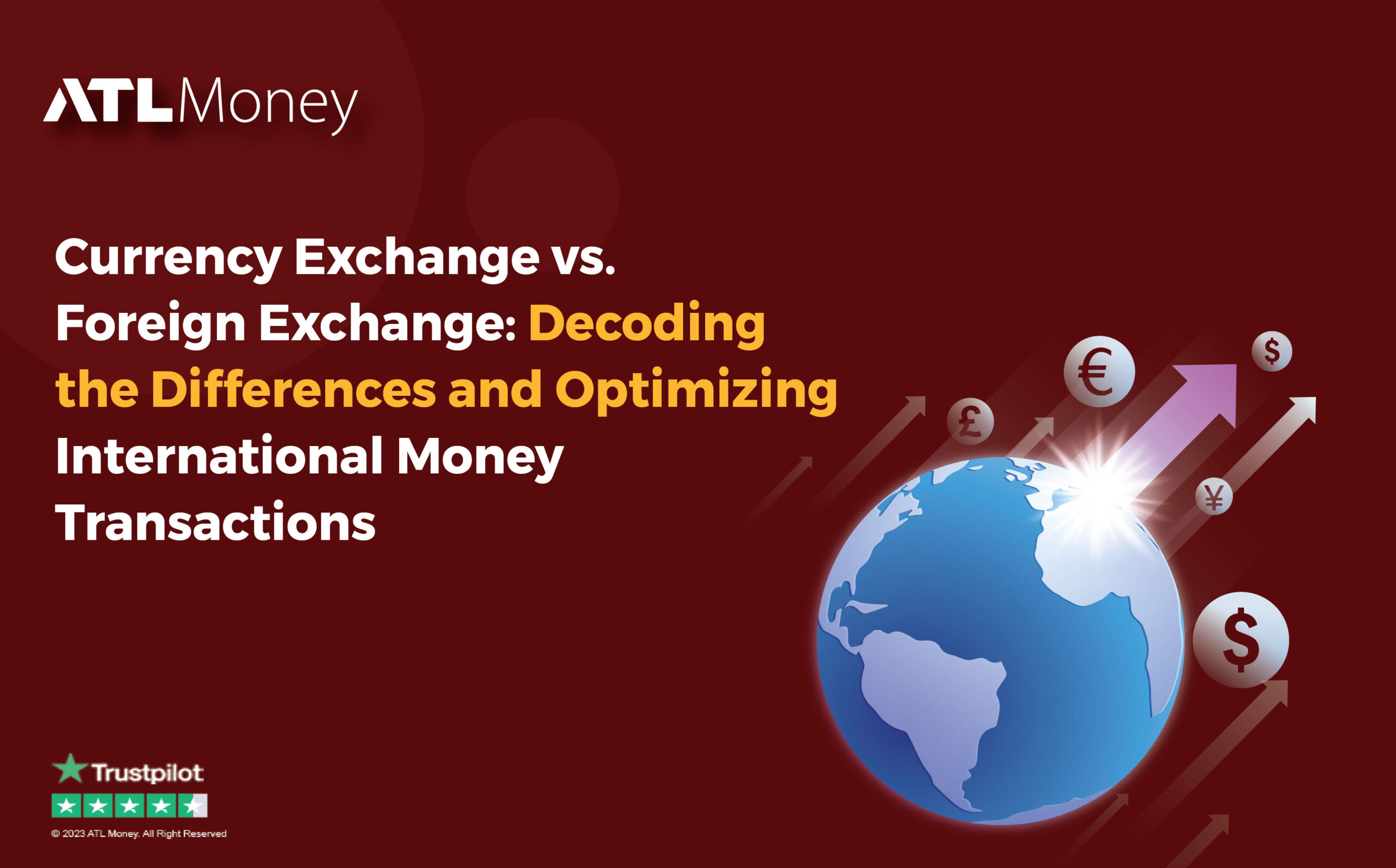 ATLMoney

Currency Exchange vs. Foreign Exchange: Decoding the Differences and Optimizing International Money Transactions

€ $ £ ¥ $

Trustpilot

© 2023 ATL Money. All Right Reserved